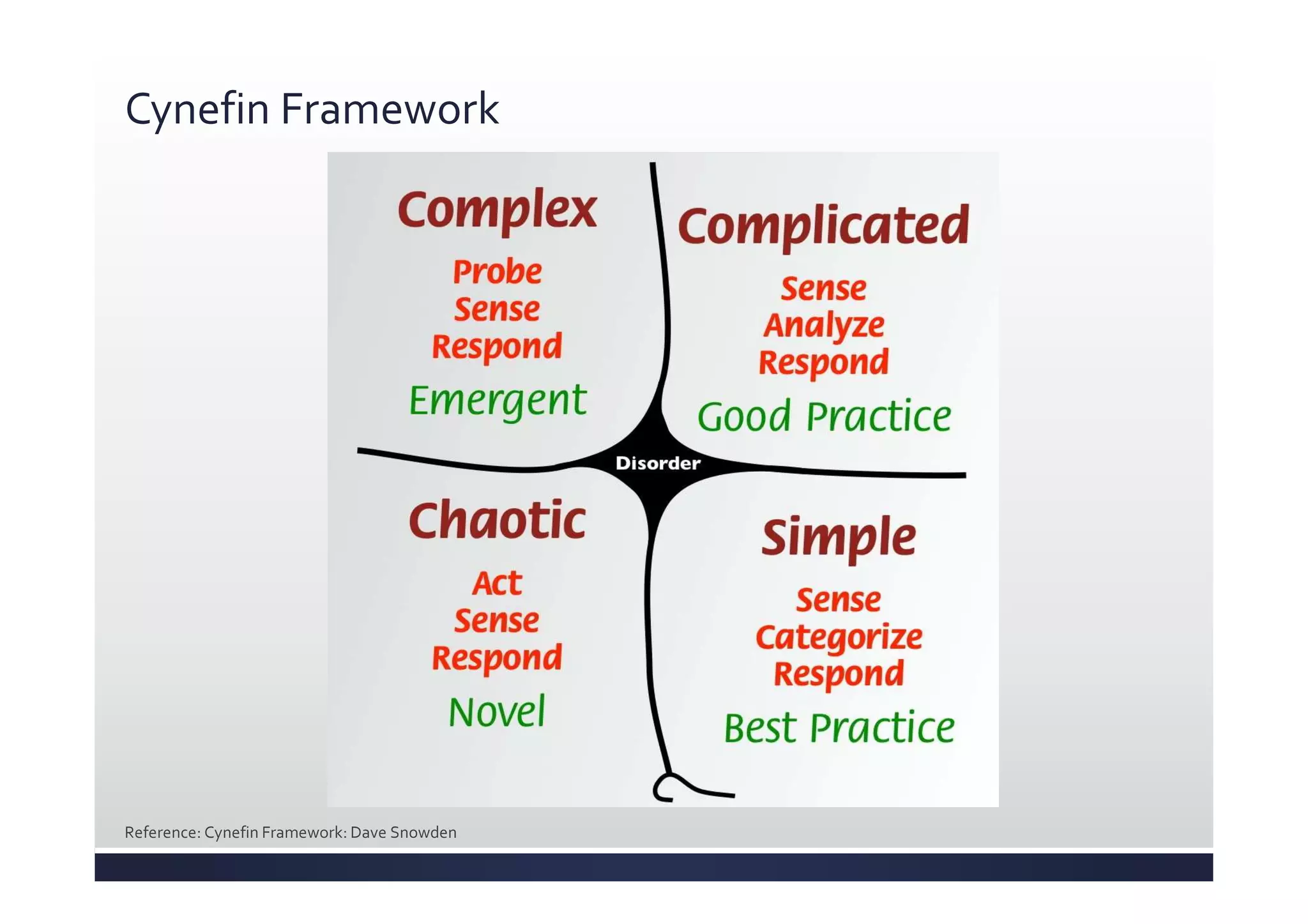 Cynefin Framework

Complex
Probe
Sense
Respond
Emergent

Complicated
Sense
Analyze
Respond
Good Practice

Disorder

Chaotic
Act
Sense
Respond
Novel

Simple
Sense
Categorize
Respond
Best Practice

Reference: Cynefin Framework: Dave Snowden